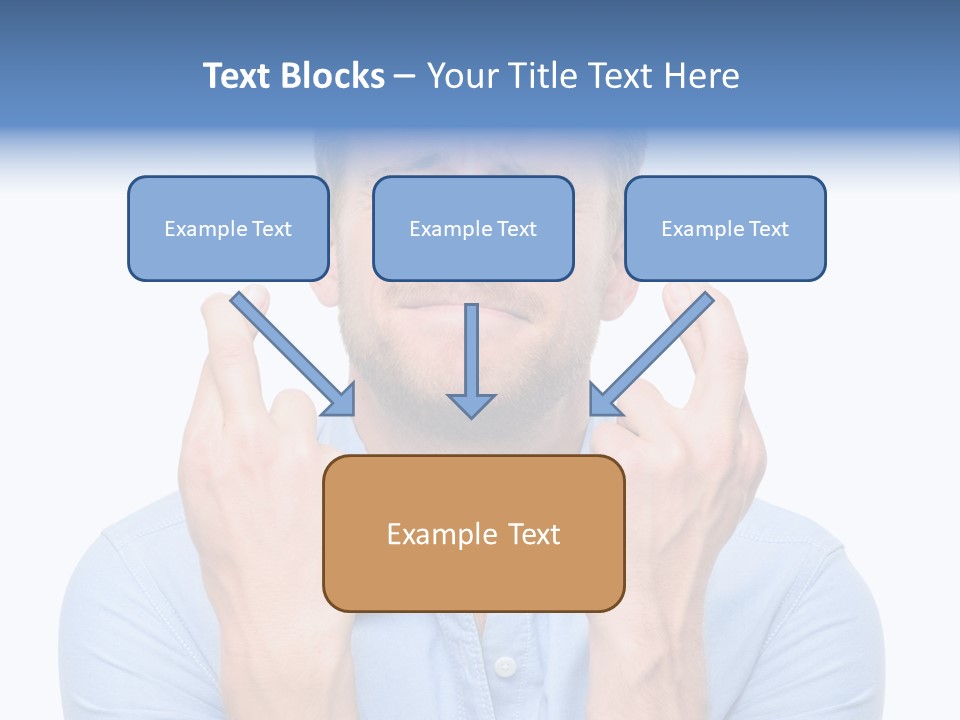 Text Blocks – Your Title Text Here

Example Text

Example Text

Example Text

Example Text